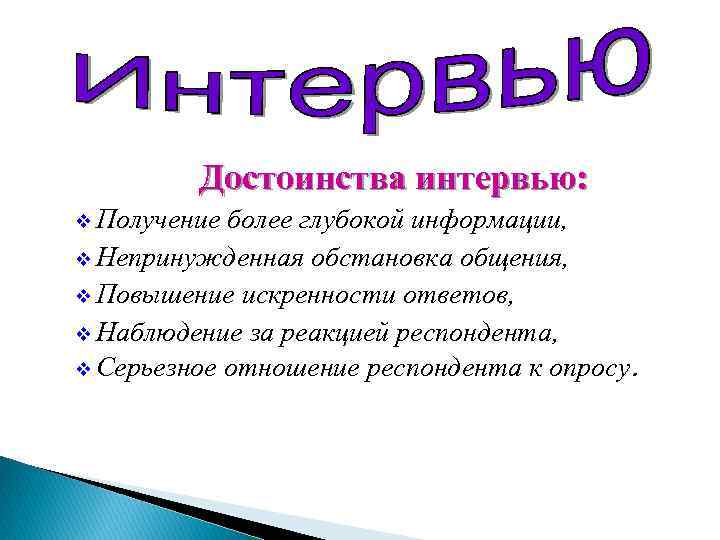 Интервью

Достоинства интервью:

❖ Получение более глубокой информации,
❖ Непринужденная обстановка общения,
❖ Повышение искренности ответов,
❖ Наблюдение за реакцией респондента,
❖ Серьезное отношение респондента к опросу.